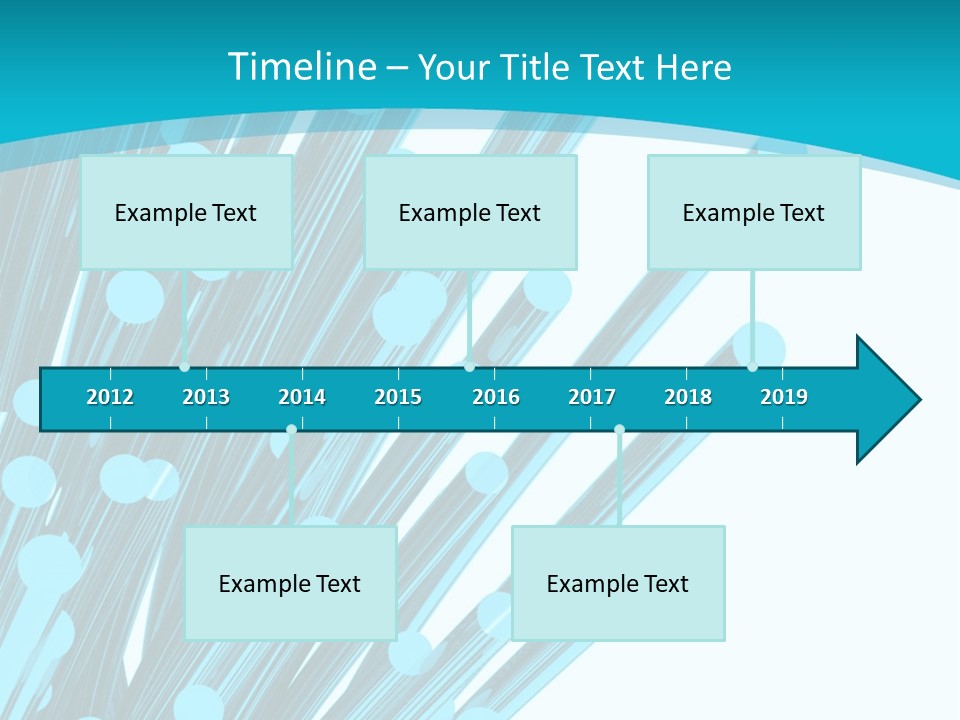 Timeline – Your Title Text Here

Example Text

Example Text

Example Text

2012 2013 2014 2015 2016 2017 2018 2019

Example Text

Example Text